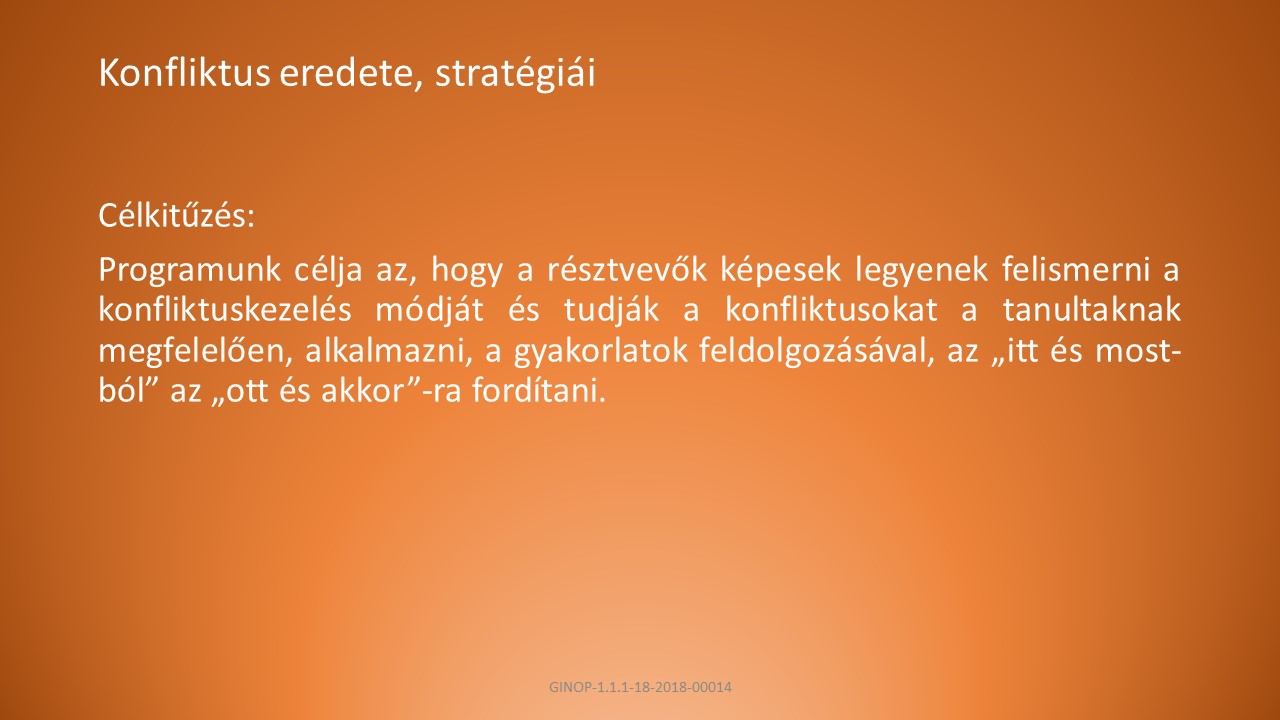 Konfliktus eredete, stratégiái

Célkitűzés:

Programunk célja az, hogy a résztvevők képesek legyenek felismerni a konfliktuskezelés módját és tudják a konfliktusokat a tanultaknak megfelelően, alkalmazni, a gyakorlatok feldolgozásával, az „itt és most-ból” az „ott és akkor”-ra fordítani.

GINOP-1.1.1-18-2018-00014